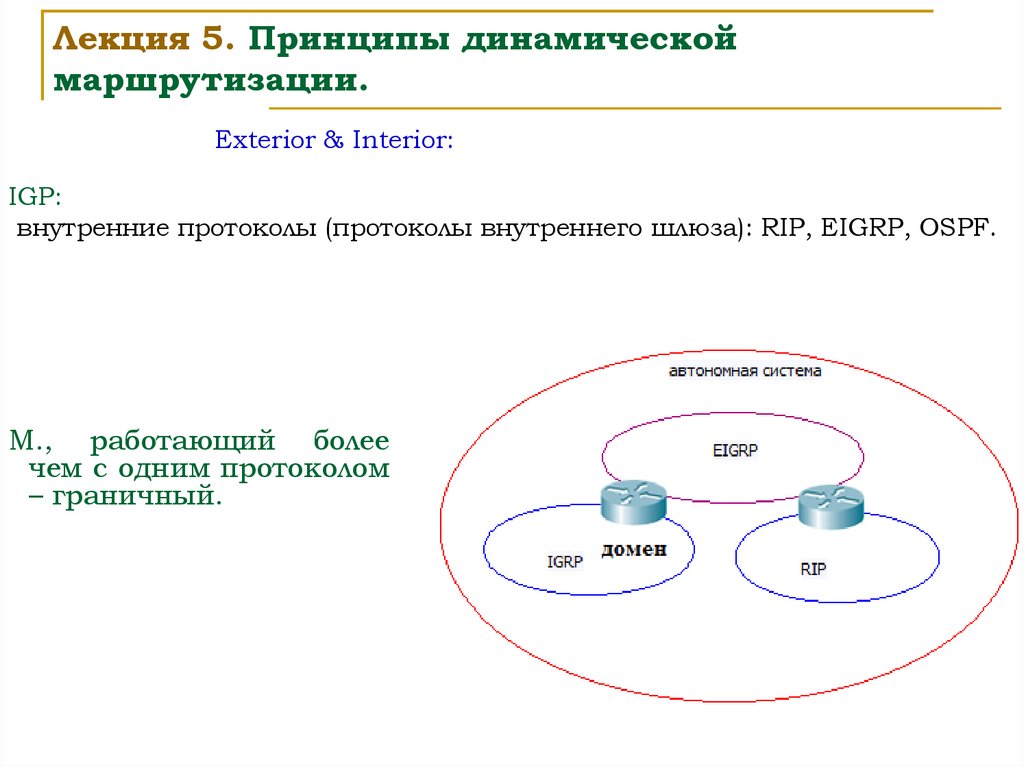 Лекция 5. Принципы динамической маршрутизации.

Exterior & Interior:

IGP:
внутренние протоколы (протоколы внутреннего шлюза): RIP, EIGRP, OSPF.

М., работающий более чем с одним протоколом – граничный.

автономная система

EIGRP

IGRP

домен

RIP